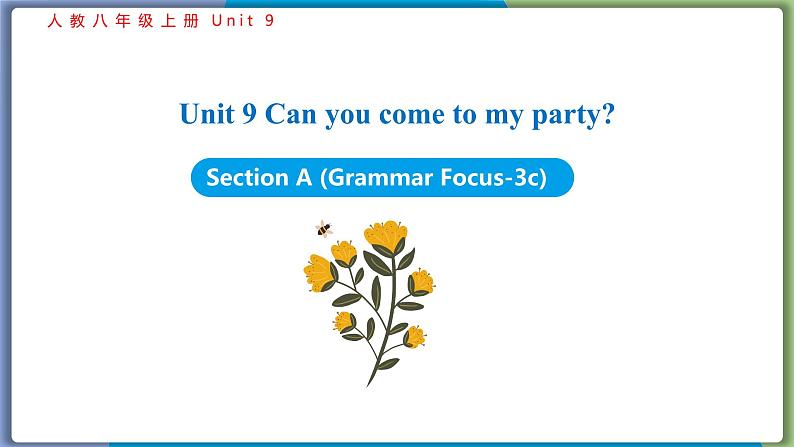 人教八年级上册 Unit 9

Unit 9 Can you come to my party?

Section A (Grammar Focus-3c)